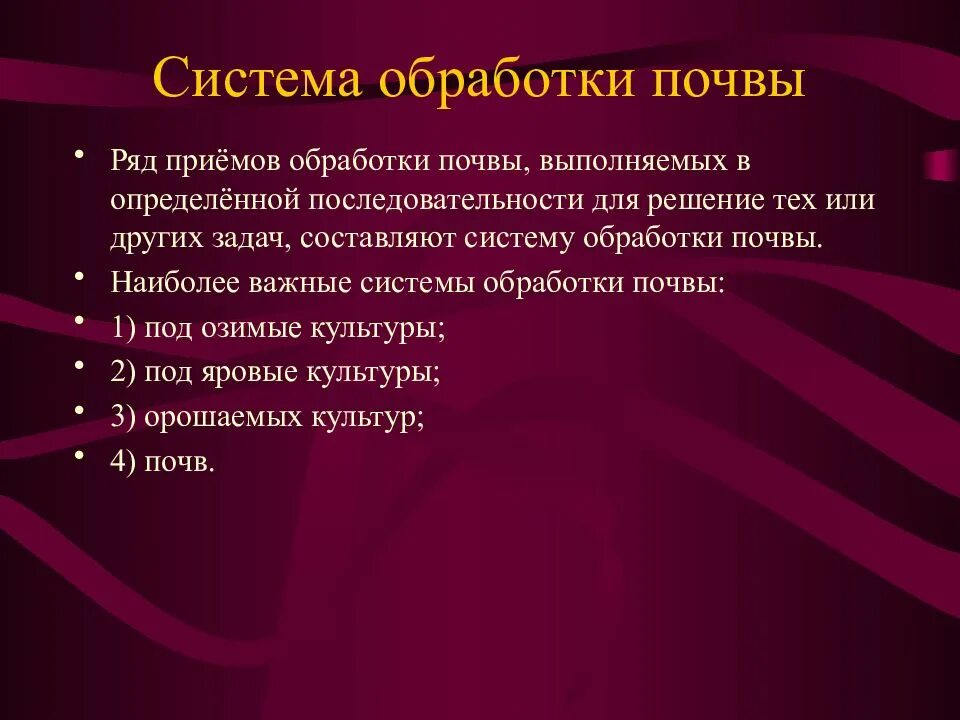 Система обработки почвы

• Ряд приёмов обработки почвы, выполняемых в определённой последовательности для решение тех или других задач, составляют систему обработки почвы.
• Наиболее важные системы обработки почвы:
• 1) под озимые культуры;
• 2) под яровые культуры;
• 3) орошаемых культур;
• 4) почв.